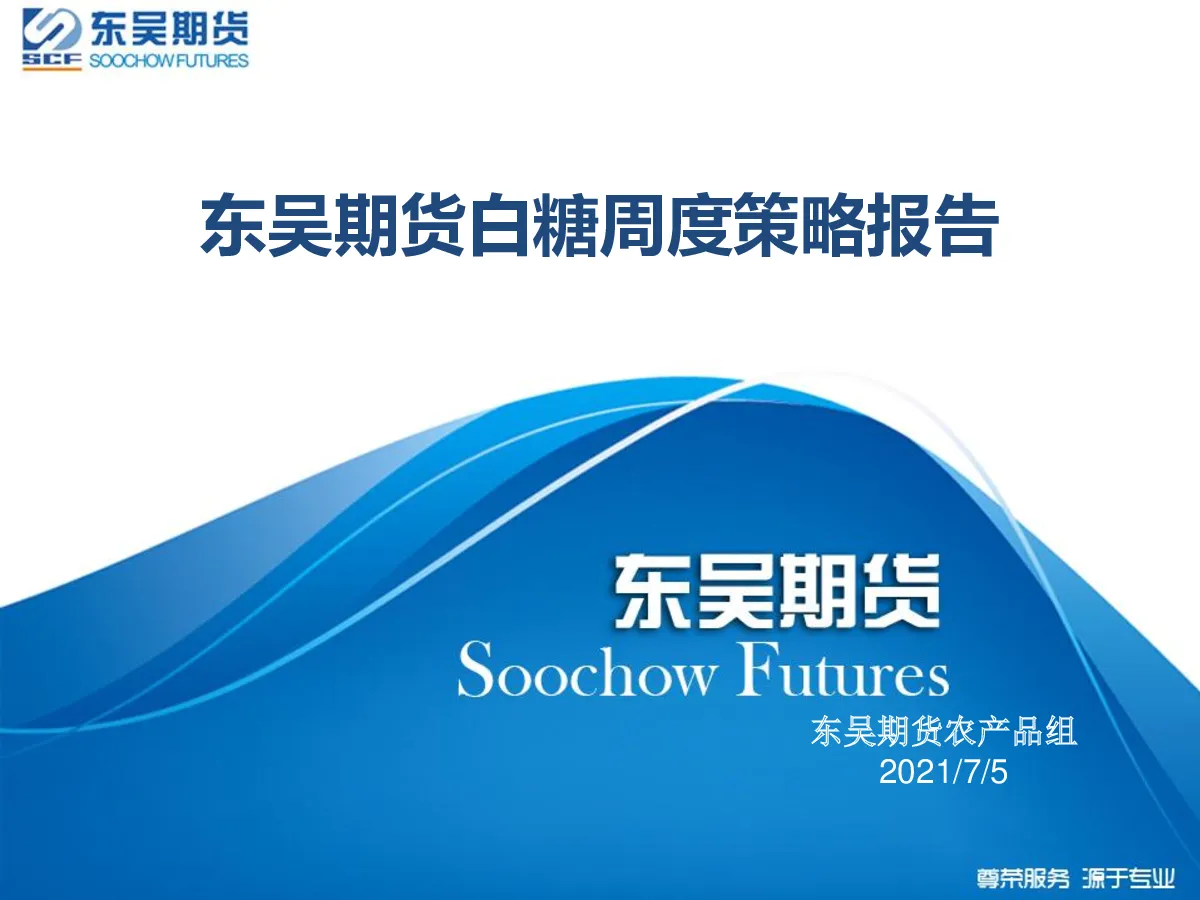 东吴期货
SCF SOOCHOW FUTURES

东吴期货白糖周度策略报告

东吴期货
Soochow Futures

东吴期货农产品组
2021/7/5

尊荣服务 源于专业